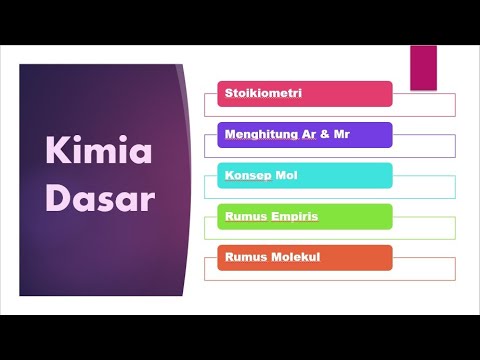 Kimia Dasar

Stoikiometri

Menghitung Ar & Mr

Konsep Mol

Rumus Empiris

Rumus Molekul